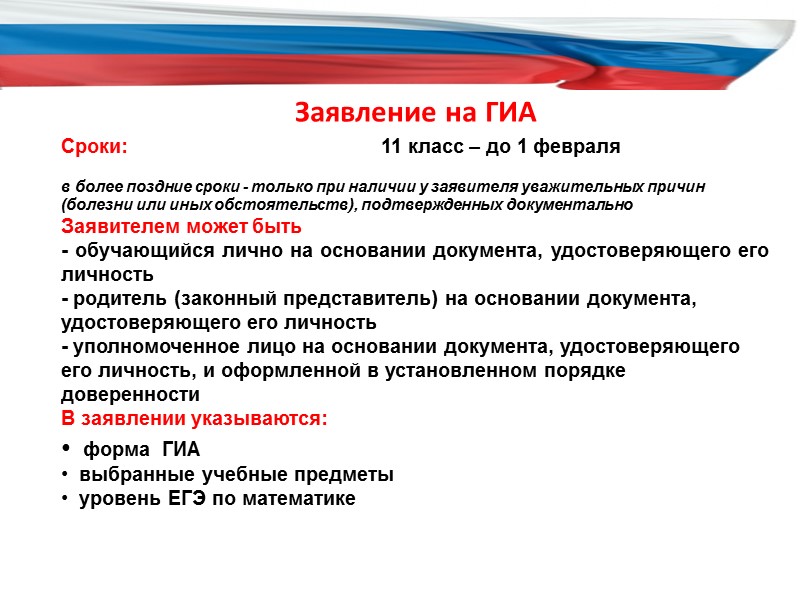 Заявление на ГИА

Сроки: 11 класс – до 1 февраля

в более поздние сроки - только при наличии у заявителя уважительных причин (болезни или иных обстоятельств), подтвержденных документально

Заявителем может быть
- обучающийся лично на основании документа, удостоверяющего его личность
- родитель (законный представитель) на основании документа, удостоверяющего его личность
- уполномоченное лицо на основании документа, удостоверяющего его личность, и оформленной в установленном порядке доверенности

В заявлении указываются:
• форма ГИА
• выбранные учебные предметы
• уровень ЕГЭ по математике